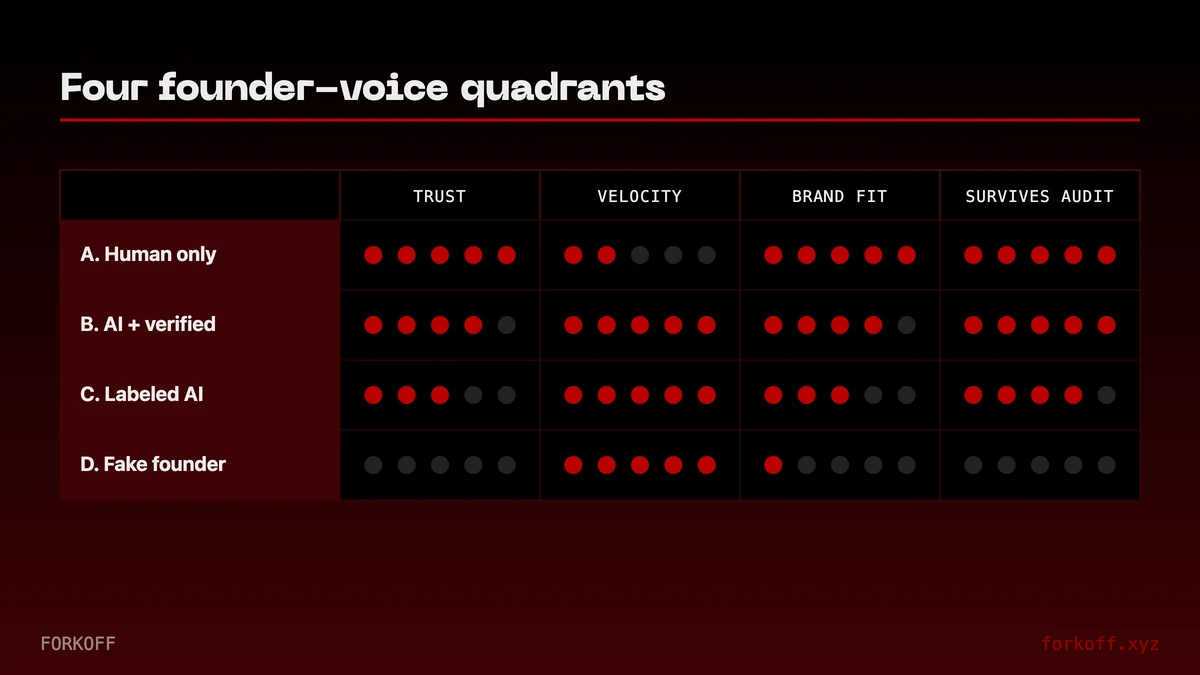 Four founder-voice quadrants

| | TRUST | VELOCITY | BRAND FIT | SURVIVES AUDIT |
|---|---|---|---|---|
| A. Human only | | | | |
| B. AI + verified | | | | |
| C. Labeled AI | | | | |
| D. Fake founder | | | | |

FORKOFF

forkoff.xyz